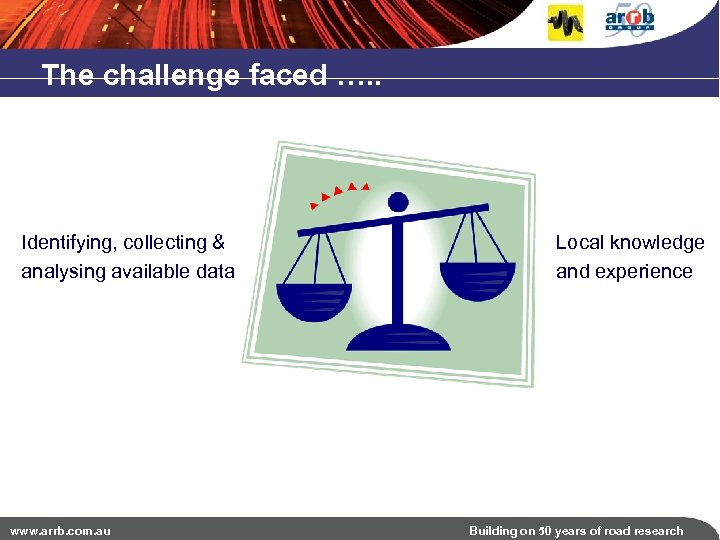 arrb
GROUP
50

The challenge faced …..

Identifying, collecting & analysing available data

Local knowledge and experience

www.arrb.com.au

Building on 50 years of road research